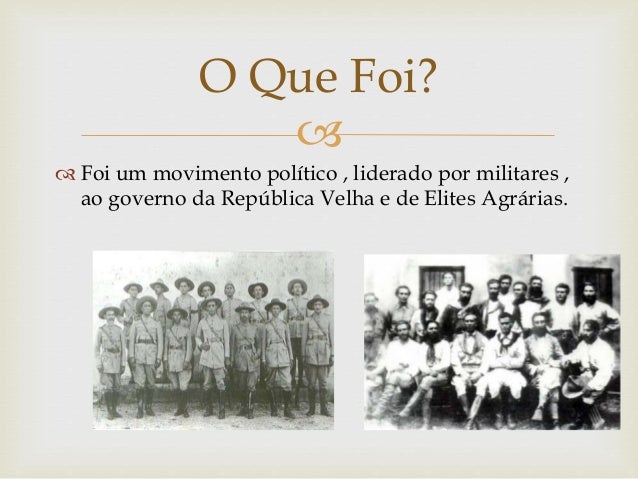 O Que Foi?

Foi um movimento político , liderado por militares , ao governo da República Velha e de Elites Agrárias.